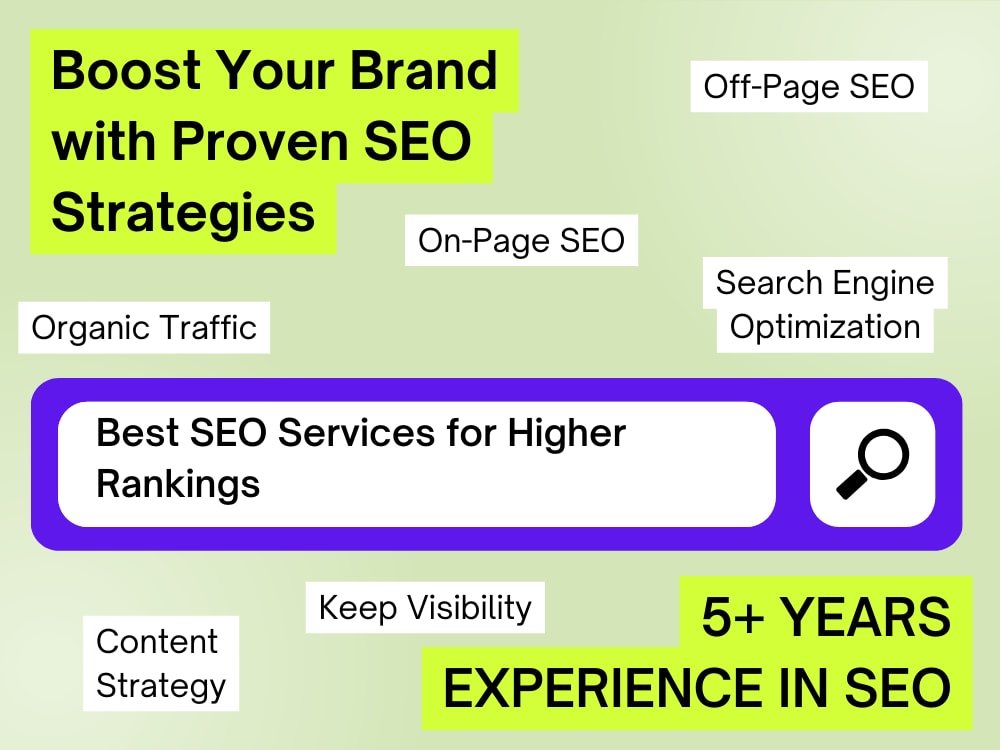 Boost Your Brand with Proven SEO Strategies

Off-Page SEO

On-Page SEO

Search Engine Optimization

Organic Traffic

Best SEO Services for Higher Rankings

Keep Visibility

Content Strategy

5+ YEARS EXPERIENCE IN SEO